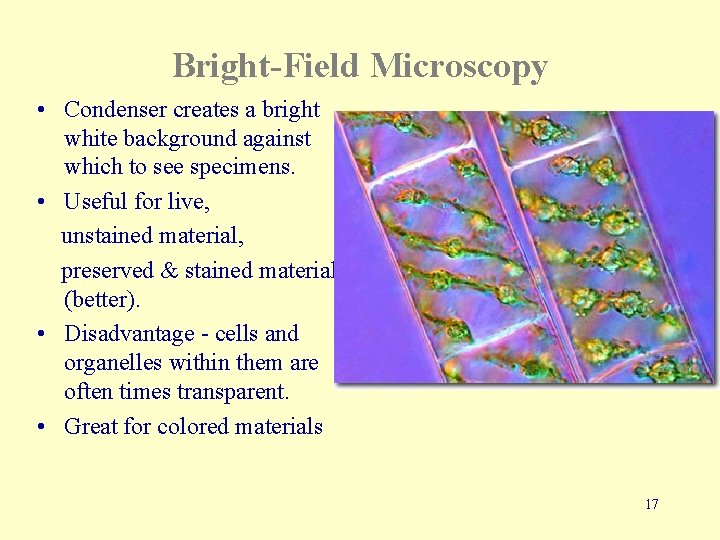 Bright-Field Microscopy

• Condenser creates a bright white background against which to see specimens.

• Useful for live,
unstained material,
preserved & stained material (better).

• Disadvantage - cells and organelles within them are often times transparent.

• Great for colored materials

17